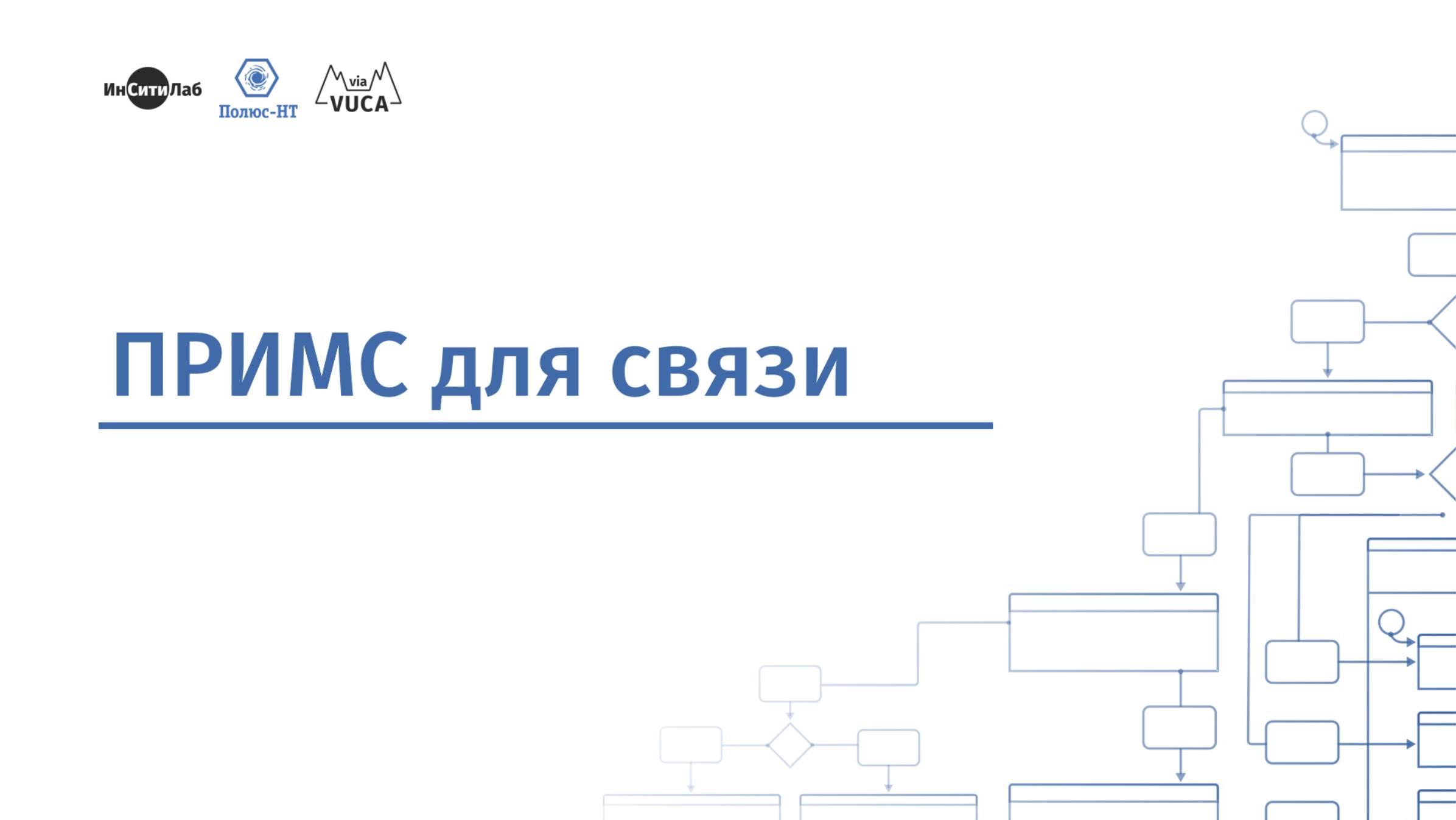 ИнСитиЛаб Полюс-НТ via VUCA

ПРИМС для связи